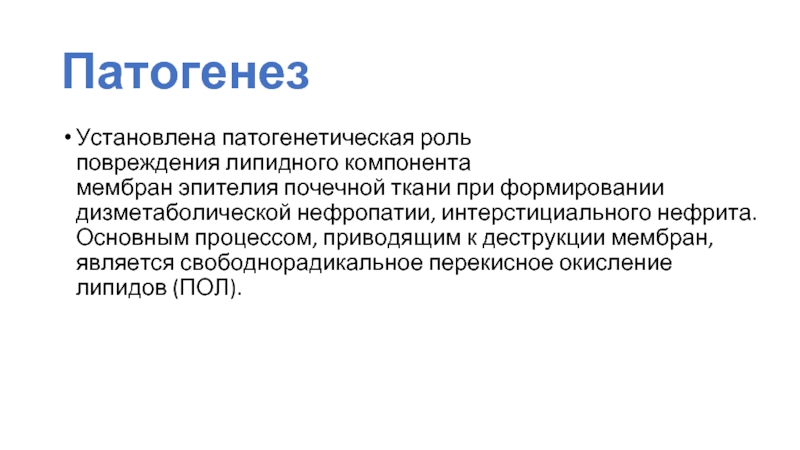 Патогенез

• Установлена патогенетическая роль повреждения липидного компонента мембран эпителия почечной ткани при формировании дизметаболической нефропатии, интерстициального нефрита. Основным процессом, приводящим к деструкции мембран, является свободнорадикальное перекисное окисление липидов (ПОЛ).